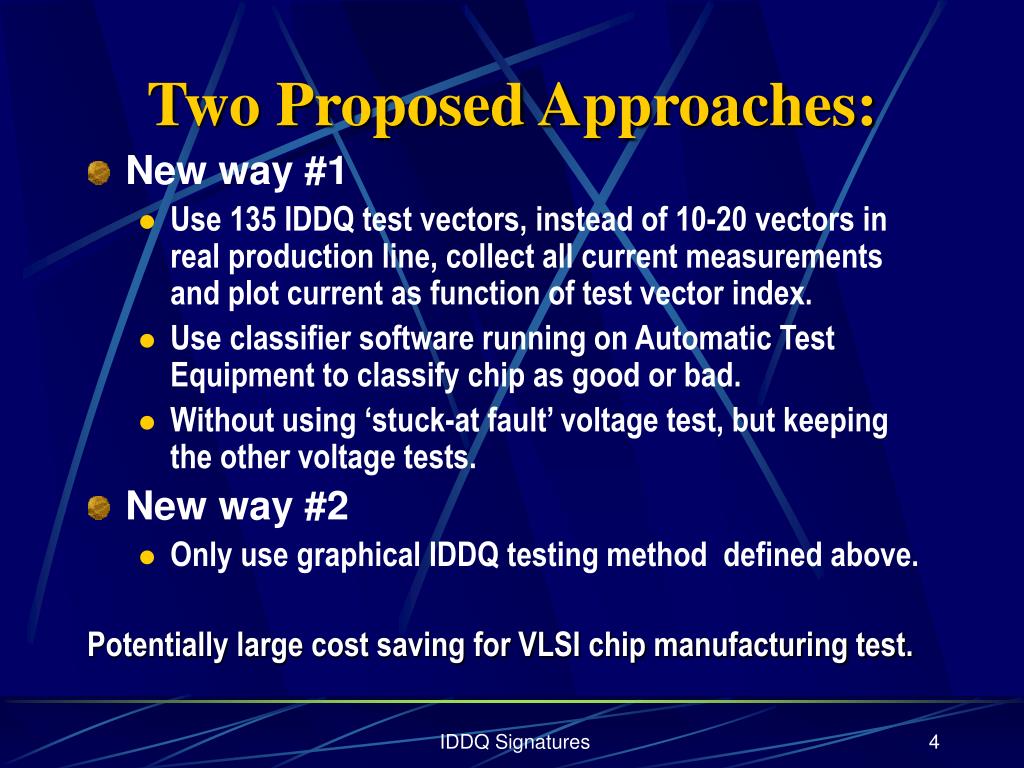 Two Proposed Approaches:

New way #1

Use 135 IDDQ test vectors, instead of 10-20 vectors in real production line, collect all current measurements and plot current as function of test vector index.

Use classifier software running on Automatic Test Equipment to classify chip as good or bad.

Without using ‘stuck-at fault’ voltage test, but keeping the other voltage tests.

New way #2

Only use graphical IDDQ testing method defined above.

Potentially large cost saving for VLSI chip manufacturing test.

IDDQ Signatures

4